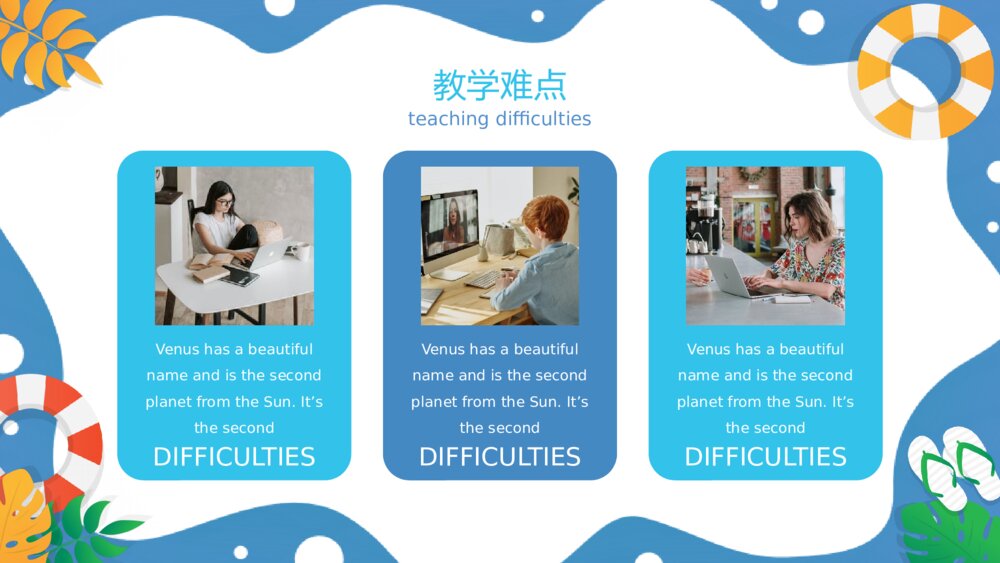 教学难点
teaching difficulties

Venus has a beautiful name and is the second planet from the Sun. It's the second
DIFFICULTIES

Venus has a beautiful name and is the second planet from the Sun. It's the second
DIFFICULTIES

Venus has a beautiful name and is the second planet from the Sun. It's the second
DIFFICULTIES